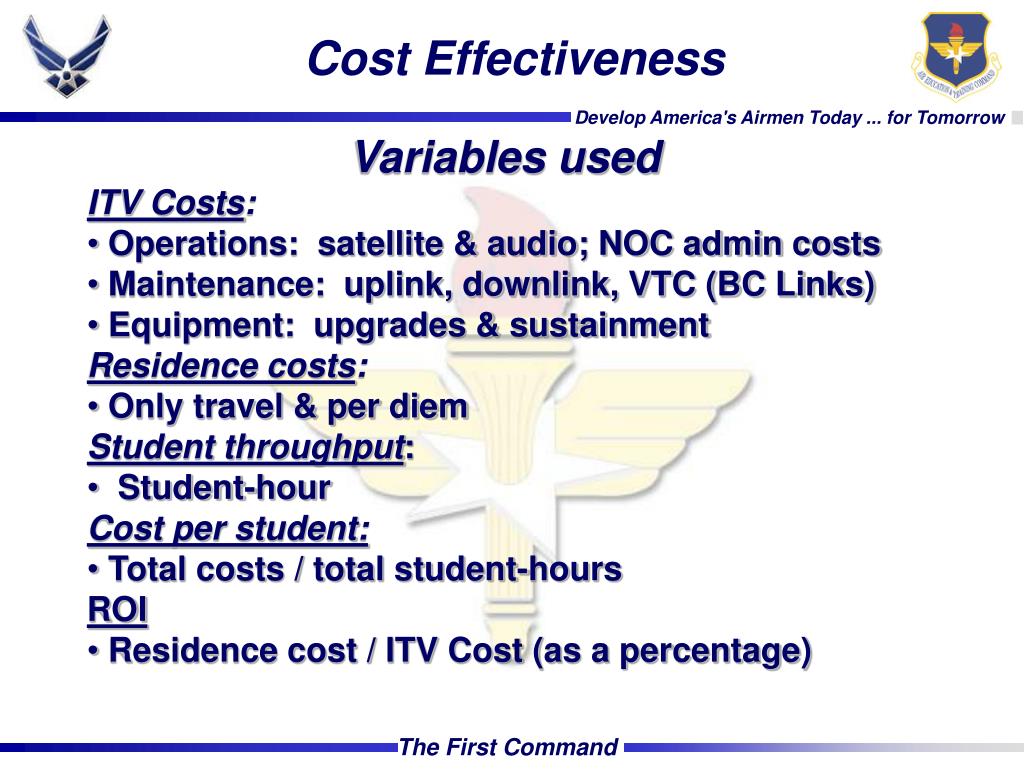 Cost Effectiveness

AIR EDUCATION & TRAINING COMMAND

Develop America's Airmen Today ... for Tomorrow

Variables used

ITV Costs:

• Operations: satellite & audio; NOC admin costs

• Maintenance: uplink, downlink, VTC (BC Links)

• Equipment: upgrades & sustainment

Residence costs:

• Only travel & per diem

Student throughput:

• Student-hour

Cost per student:

• Total costs / total student-hours

ROI

• Residence cost / ITV Cost (as a percentage)

The First Command